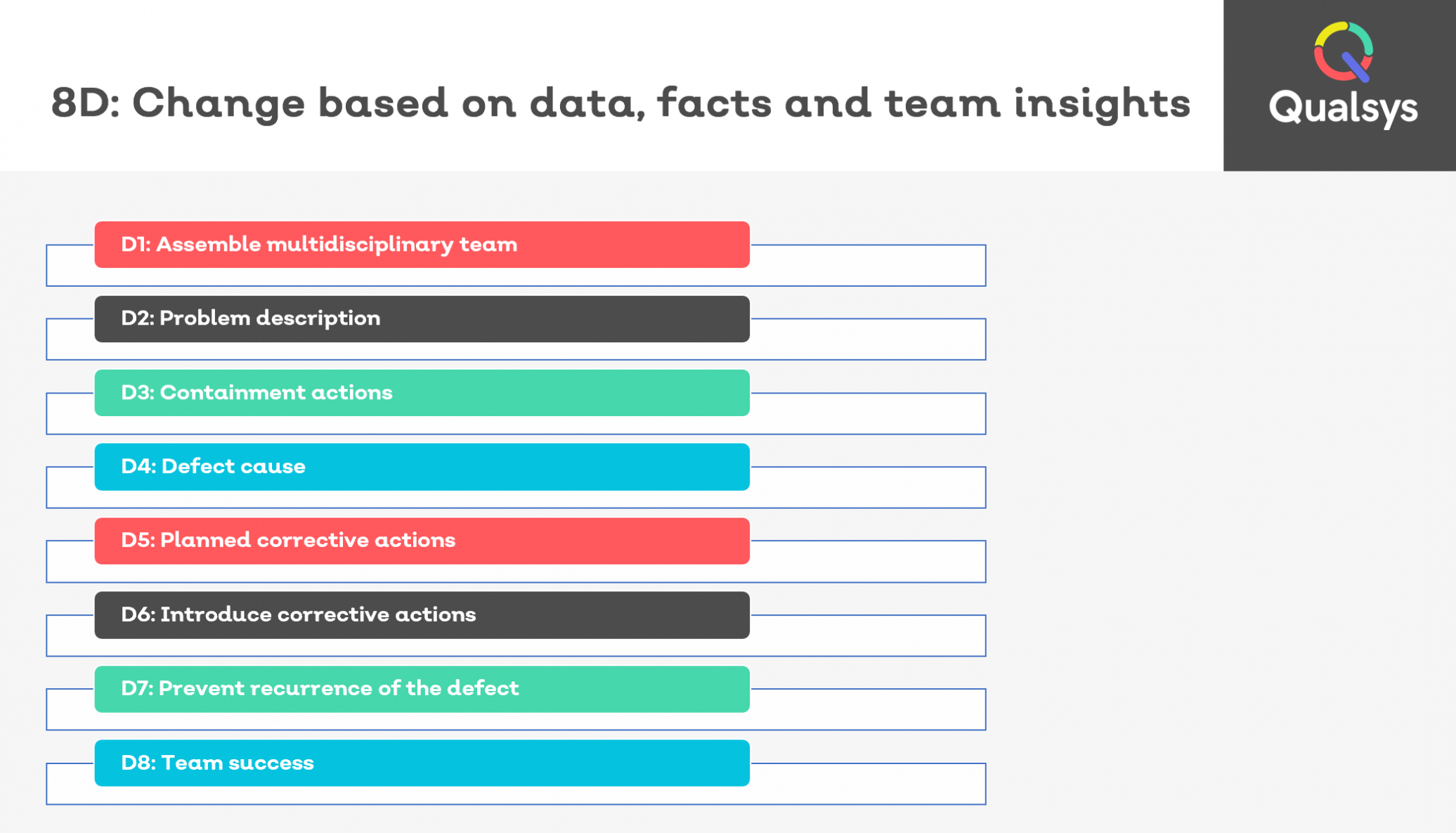 8D: Change based on data, facts and team insights

Qualsys

D1: Assemble multidisciplinary team

D2: Problem description

D3: Containment actions

D4: Defect cause

D5: Planned corrective actions

D6: Introduce corrective actions

D7: Prevent recurrence of the defect

D8: Team success